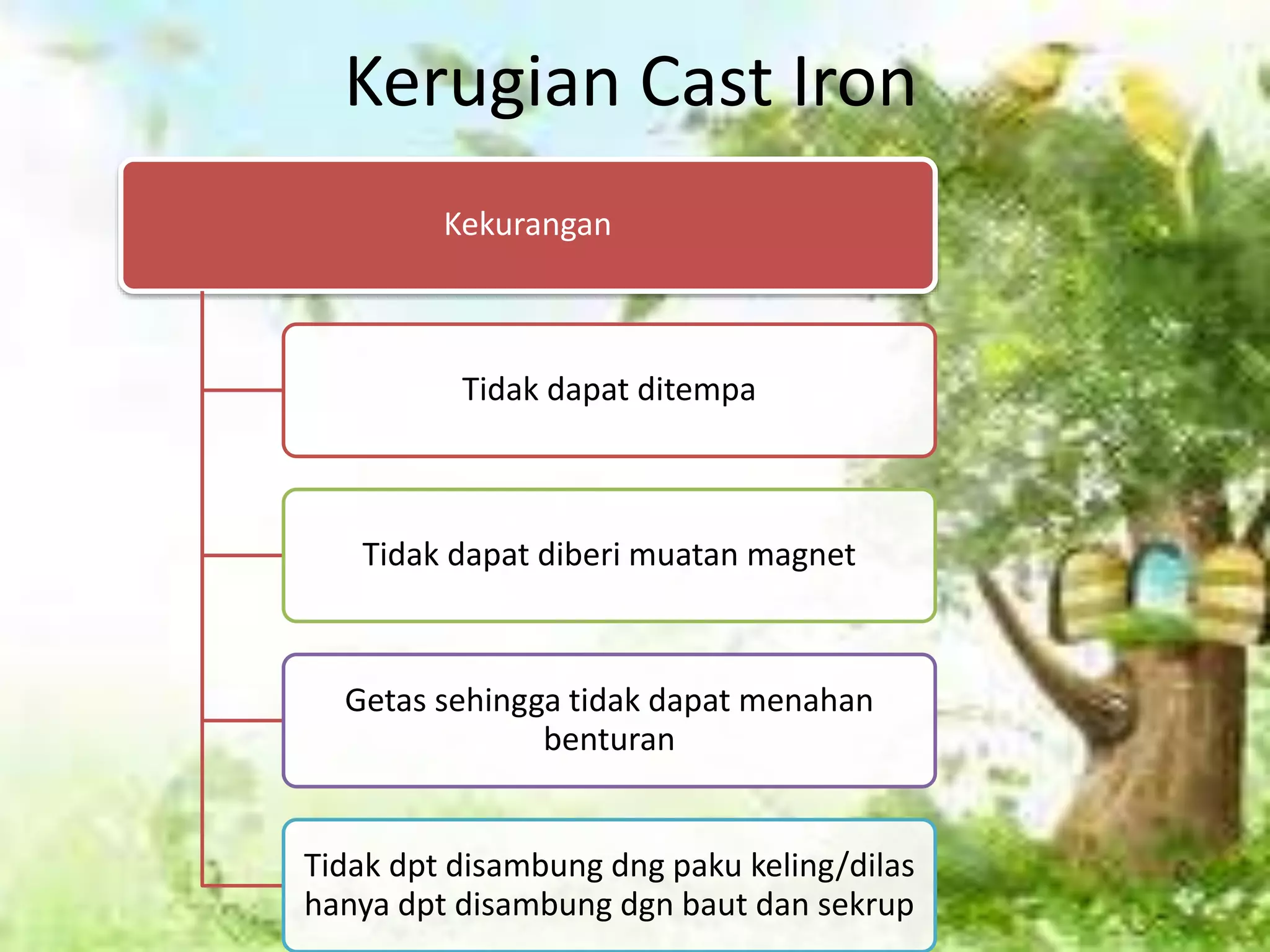 Kerugian Cast Iron

Kekurangan

Tidak dapat ditempa

Tidak dapat diberi muatan magnet

Getas sehingga tidak dapat menahan benturan

Tidak dpt disambung dng paku keling/dilas hanya dpt disambung dgn baut dan sekrup